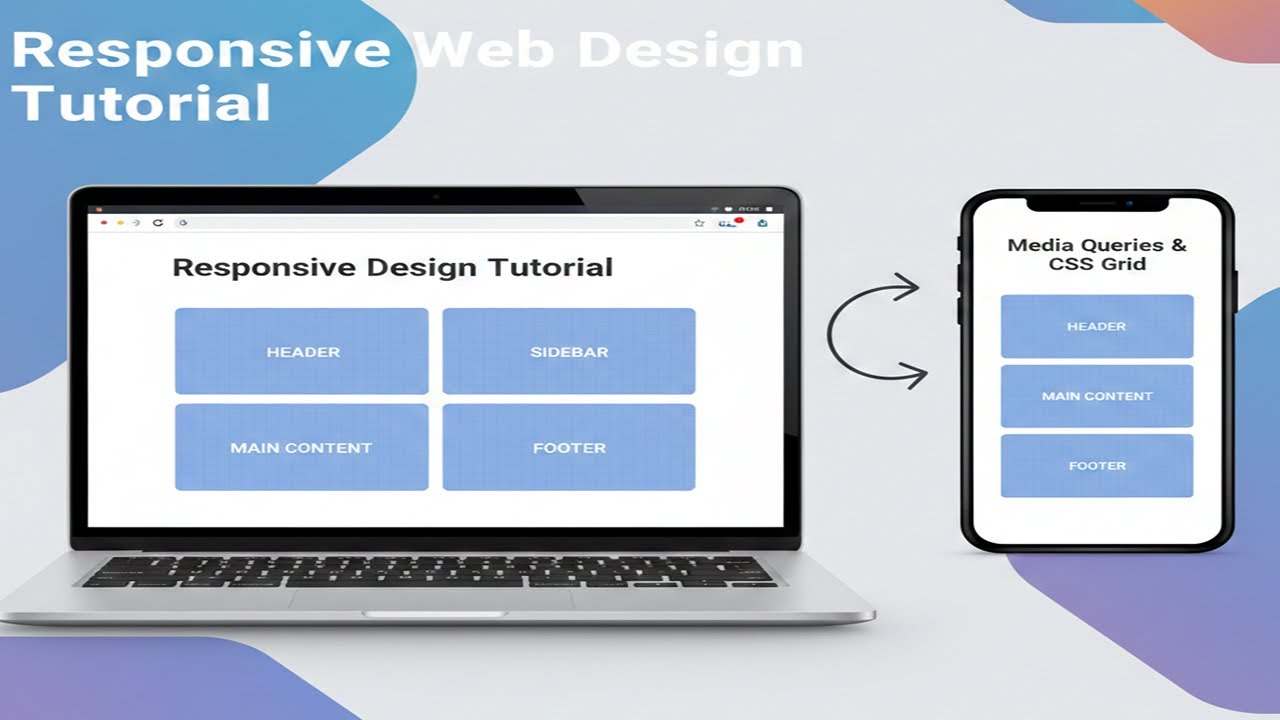 Responsive Web Design Tutorial

Responsive Design Tutorial

HEADER

SIDEBAR

MAIN CONTENT

FOOTER

Media Queries & CSS Grid

HEADER

MAIN CONTENT

FOOTER